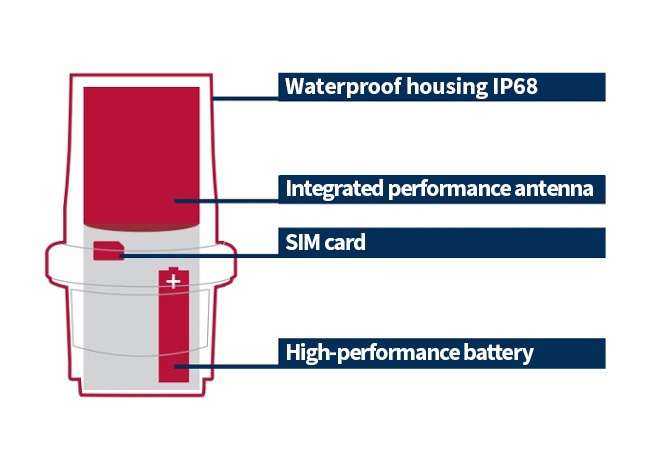 Waterproof housing IP68

Integrated performance antenna

SIM card

+

High-performance battery